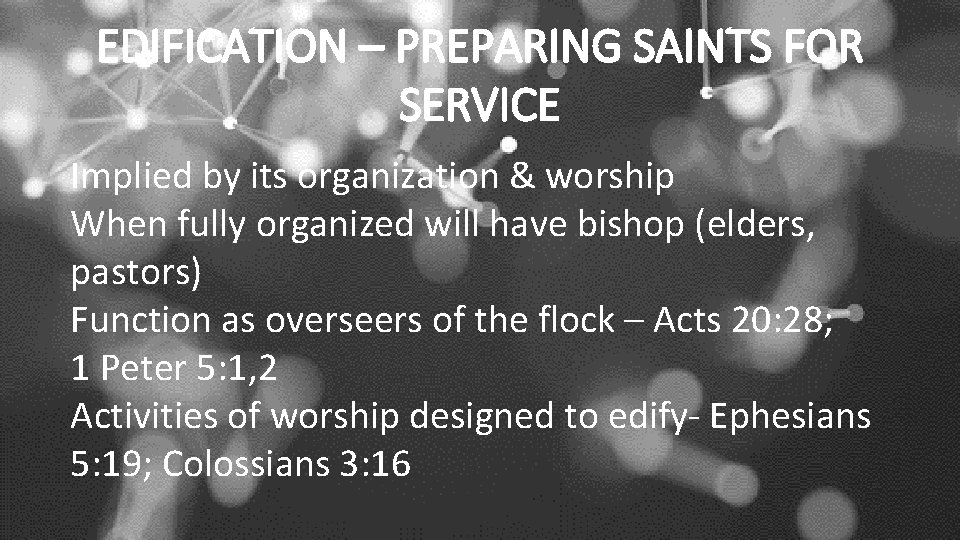 EDIFICATION – PREPARING SAINTS FOR SERVICE

Implied by its organization & worship
When fully organized will have bishop (elders, pastors)
Function as overseers of the flock – Acts 20:28; 1 Peter 5:1,2
Activities of worship designed to edify- Ephesians 5:19; Colossians 3:16